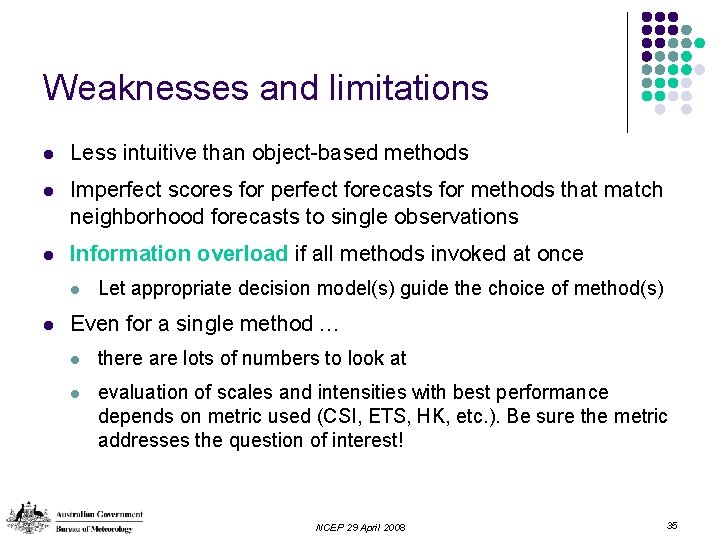 Weaknesses and limitations

- Less intuitive than object-based methods
- Imperfect scores for perfect forecasts for methods that match neighborhood forecasts to single observations
- Information overload if all methods invoked at once
  - Let appropriate decision model(s) guide the choice of method(s)
- Even for a single method …
  - there are lots of numbers to look at
  - evaluation of scales and intensities with best performance depends on metric used (CSI, ETS, HK, etc.). Be sure the metric addresses the question of interest!

Australian Government
Bureau of Meteorology

NCEP 29 April 2008

35